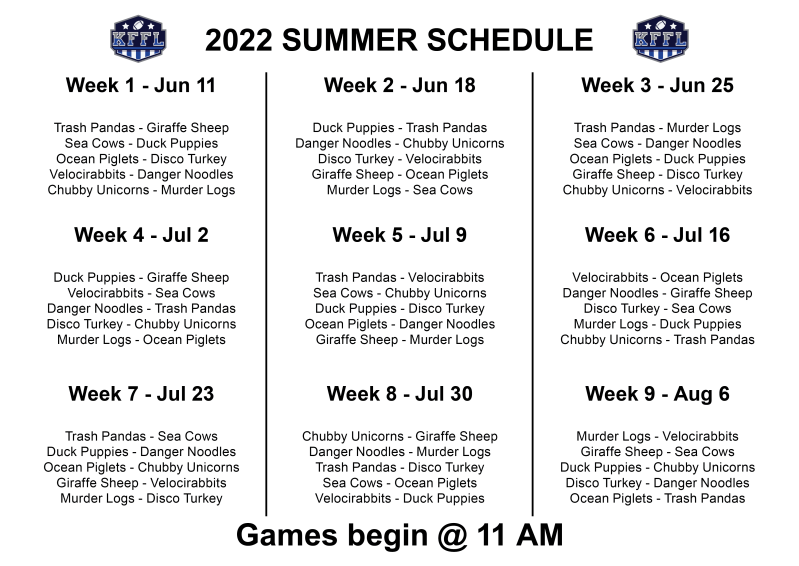 KFFL

2022 SUMMER SCHEDULE

KFFL

Week 1 - Jun 11

Trash Pandas - Giraffe Sheep
Sea Cows - Duck Puppies
Ocean Piglets - Disco Turkey
Velocirabbits - Danger Noodles
Chubby Unicorns - Murder Logs

Week 4 - Jul 2

Duck Puppies - Giraffe Sheep
Velocirabbits - Sea Cows
Danger Noodles - Trash Pandas
Disco Turkey - Chubby Unicorns
Murder Logs - Ocean Piglets

Week 7 - Jul 23

Trash Pandas - Sea Cows
Duck Puppies - Danger Noodles
Ocean Piglets - Chubby Unicorns
Giraffe Sheep - Velocirabbits
Murder Logs - Disco Turkey

Week 2 - Jun 18

Duck Puppies - Trash Pandas
Danger Noodles - Chubby Unicorns
Disco Turkey - Velocirabbits
Giraffe Sheep - Ocean Piglets
Murder Logs - Sea Cows

Week 5 - Jul 9

Trash Pandas - Velocirabbits
Sea Cows - Chubby Unicorns
Duck Puppies - Disco Turkey
Ocean Piglets - Danger Noodles
Giraffe Sheep - Murder Logs

Week 8 - Jul 30

Chubby Unicorns - Giraffe Sheep
Danger Noodles - Murder Logs
Trash Pandas - Disco Turkey
Sea Cows - Ocean Piglets
Velocirabbits - Duck Puppies

Week 3 - Jun 25

Trash Pandas - Murder Logs
Sea Cows - Danger Noodles
Ocean Piglets - Duck Puppies
Giraffe Sheep - Disco Turkey
Chubby Unicorns - Velocirabbits

Week 6 - Jul 16

Velocirabbits - Ocean Piglets
Danger Noodles - Giraffe Sheep
Disco Turkey - Sea Cows
Murder Logs - Duck Puppies
Chubby Unicorns - Trash Pandas

Week 9 - Aug 6

Murder Logs - Velocirabbits
Giraffe Sheep - Sea Cows
Duck Puppies - Chubby Unicorns
Disco Turkey - Danger Noodles
Ocean Piglets - Trash Pandas

Games begin @ 11 AM